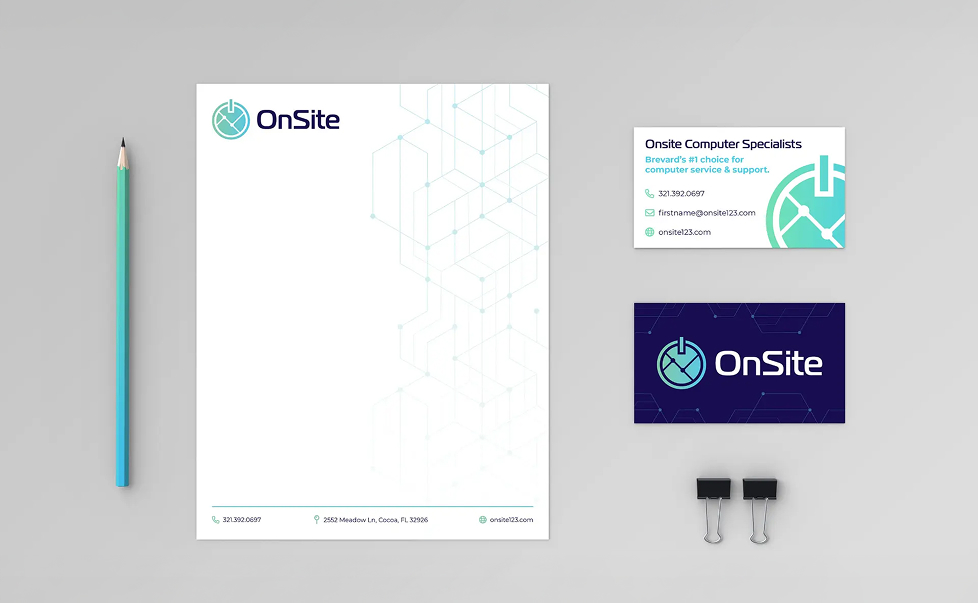 OnSite

321.392.0697

2552 Meadow Ln, Cocoa, FL 32926

onsite123.com

Onsite Computer Specialists

Brevard's #1 choice for computer service & support.

321.392.0697

firstname@onsite123.com

onsite123.com

OnSite